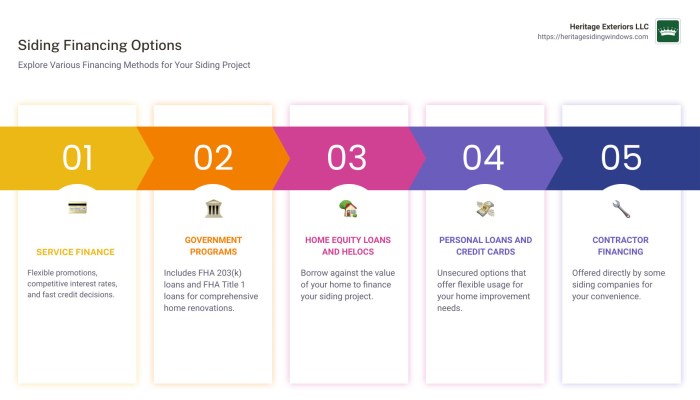 Heritage Exteriors LLC
https://heritagesidingwindows.com

Siding Financing Options

Explore Various Financing Methods for Your Siding Project

01

SERVICE FINANCE

Flexible promotions, competitive interest rates, and fast credit decisions.

02

GOVERNMENT PROGRAMS

Includes FHA 203(k) loans and FHA Title 1 loans for comprehensive home renovations.

03

HOME EQUITY LOANS AND HELOCS

Borrow against the value of your home to finance your siding project.

04

PERSONAL LOANS AND CREDIT CARDS

Unsecured options that offer flexible usage for your home improvement needs.

05

CONTRACTOR FINANCING

Offered directly by some siding companies for your convenience.